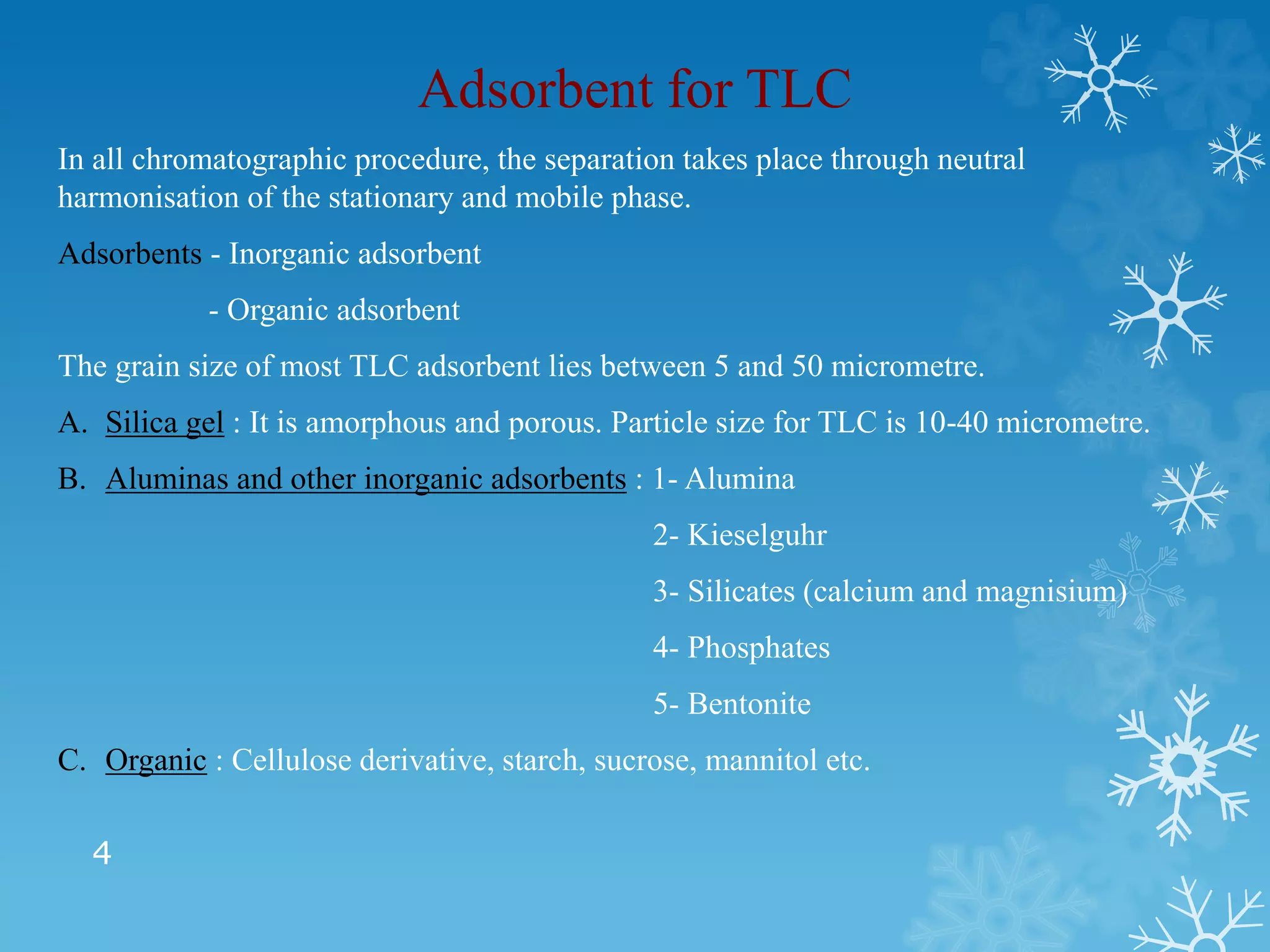 Adsorbent for TLC

In all chromatographic procedure, the separation takes place through neutral harmonisation of the stationary and mobile phase.

Adsorbents - Inorganic adsorbent

- Organic adsorbent

The grain size of most TLC adsorbent lies between 5 and 50 micrometre.

A. Silica gel : It is amorphous and porous. Particle size for TLC is 10-40 micrometre.

B. Aluminas and other inorganic adsorbents : 1- Alumina

2- Kieselguhr

3- Silicates (calcium and magnisium)

4- Phosphates

5- Bentonite

C. Organic : Cellulose derivative, starch, sucrose, mannitol etc.

4